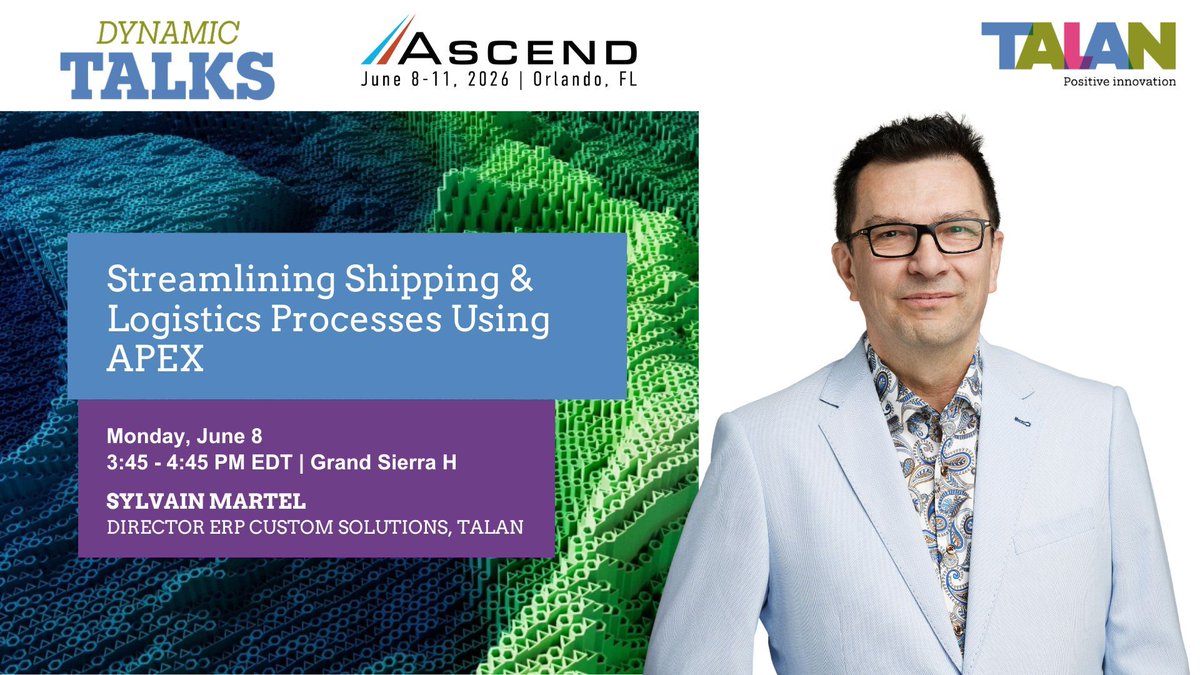 DYNAMIC TALKS

ASCEND
June 8-11, 2026 | Orlando, FL

TALAN
Positive innovation

Streamlining Shipping & Logistics Processes Using APEX

Monday, June 8
3:45 - 4:45 PM EDT | Grand Sierra H

SYLVAIN MARTEL
DIRECTOR ERP CUSTOM SOLUTIONS, TALAN